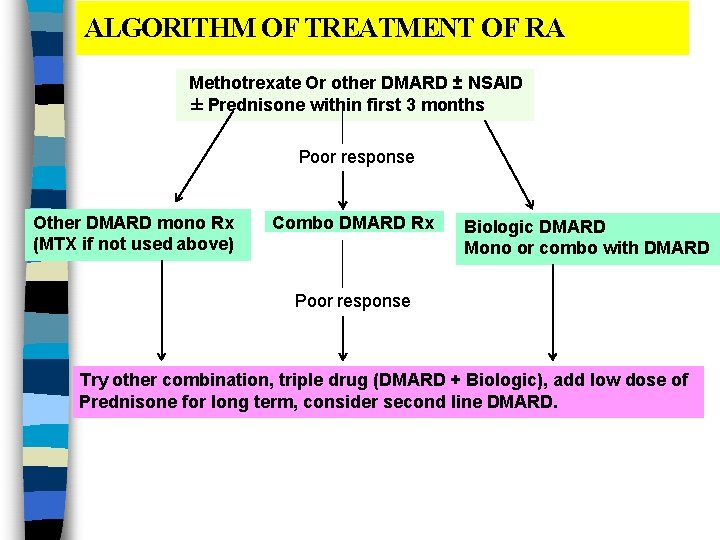 ALGORITHM OF TREATMENT OF RA

Methotrexate Or other DMARD ± NSAID ± Prednisone within first 3 months

Poor response

Other DMARD mono Rx (MTX if not used above)

Combo DMARD Rx

Biologic DMARD Mono or combo with DMARD

Poor response

Try other combination, triple drug (DMARD + Biologic), add low dose of Prednisone for long term, consider second line DMARD.